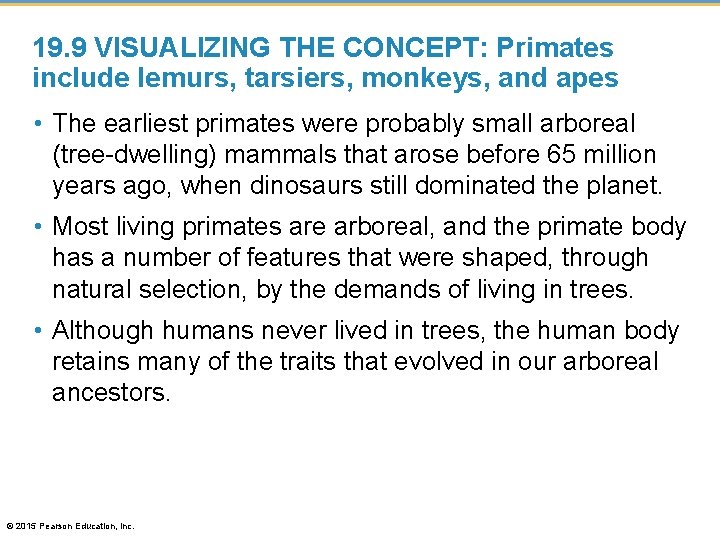 19.9 VISUALIZING THE CONCEPT: Primates include lemurs, tarsiers, monkeys, and apes

• The earliest primates were probably small arboreal (tree-dwelling) mammals that arose before 65 million years ago, when dinosaurs still dominated the planet.

• Most living primates are arboreal, and the primate body has a number of features that were shaped, through natural selection, by the demands of living in trees.

• Although humans never lived in trees, the human body retains many of the traits that evolved in our arboreal ancestors.

© 2015 Pearson Education, Inc.